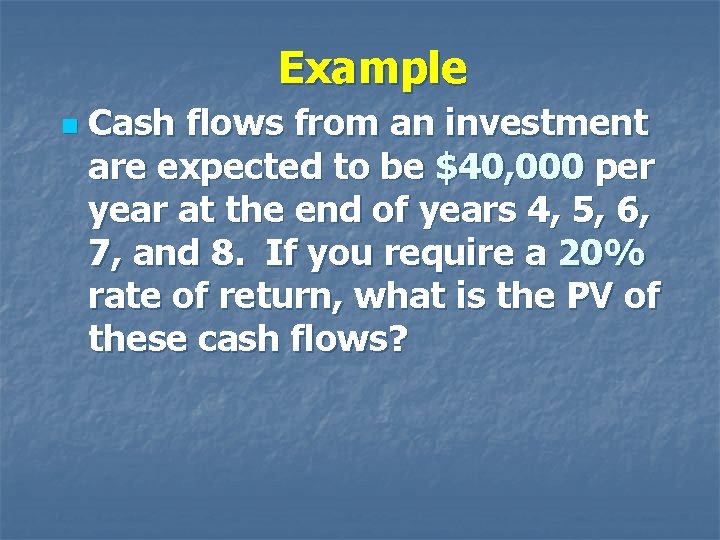 Example

Cash flows from an investment are expected to be \$40,000 per year at the end of years 4, 5, 6, 7, and 8. If you require a 20% rate of return, what is the PV of these cash flows?